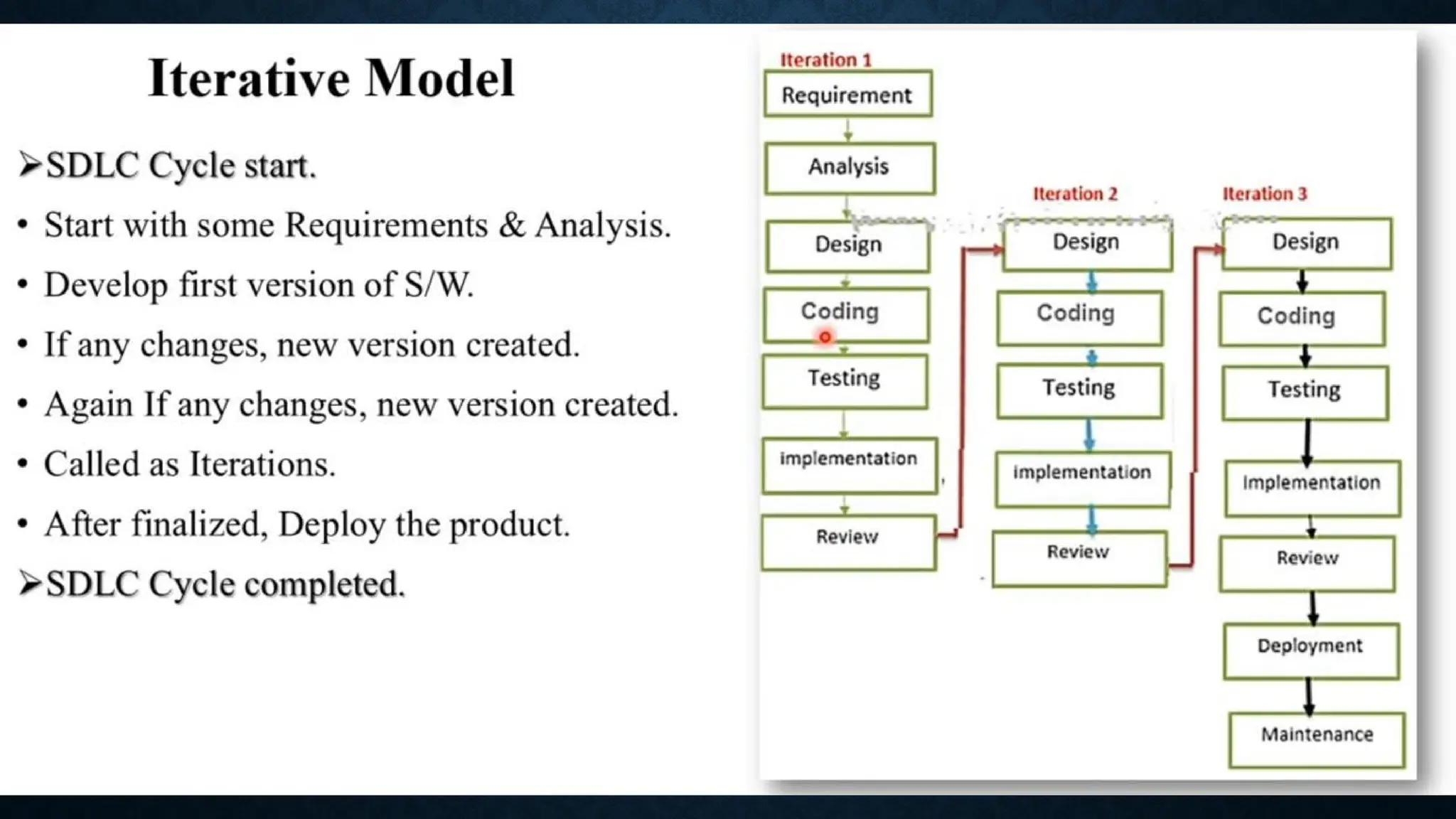 Iterative Model

➢SDLC Cycle start.

• Start with some Requirements & Analysis.

• Develop first version of S/W.

• If any changes, new version created.

• Again If any changes, new version created.

• Called as Iterations.

• After finalized, Deploy the product.

➢SDLC Cycle completed.

Iteration 1
Requirement
Analysis
Design
Coding
Testing
implementation
Review

Iteration 2
Design
Coding
Testing
implementation
Review

Iteration 3
Design
Coding
Testing
Implementation
Review
Deployment
Maintenance